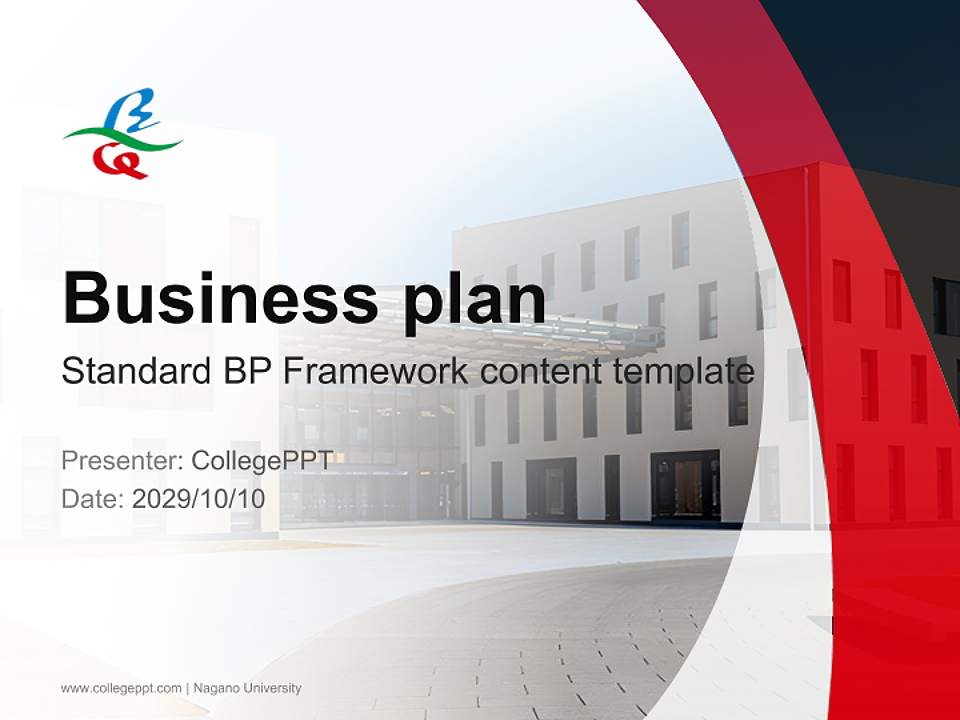 Business plan

Standard BP Framework content template

Presenter: CollegePPT
Date: 2029/10/10

www.collegeppt.com | Nagano University